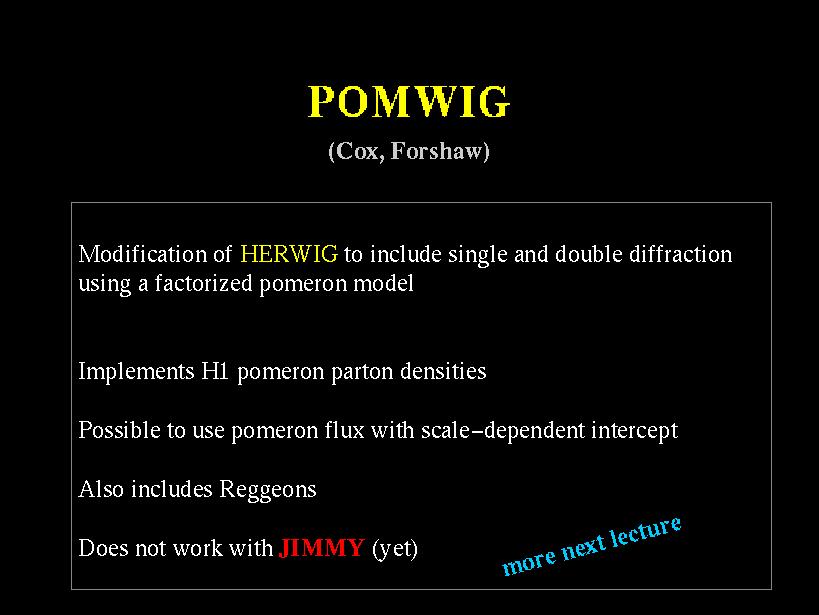 POMWIG

(Cox, Forshaw)

Modification of HERWIG to include single and double diffraction using a factorized pomeron model

Implements H1 pomeron parton densities

Possible to use pomeron flux with scale–dependent intercept

Also includes Reggeons

Does not work with JIMMY (yet)

more next lecture